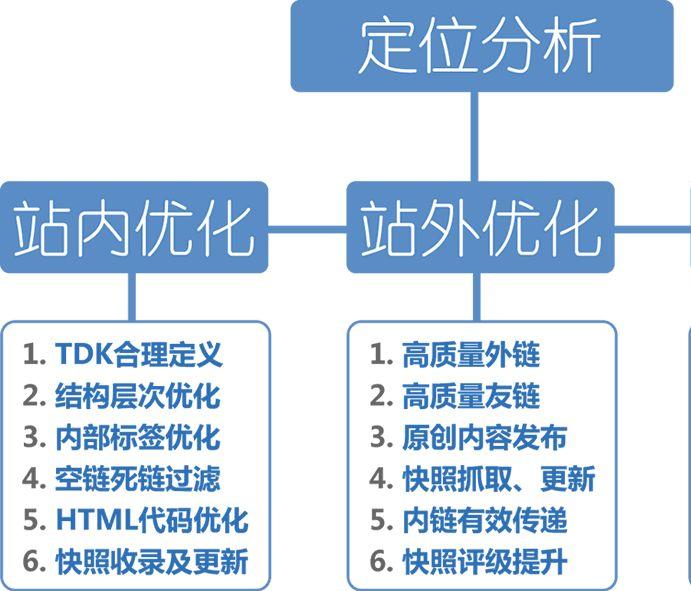 定位分析

站内优化

站外优化

1. TDK合理定义
2. 结构层次优化
3. 内部标签优化
4. 空链死链过滤
5. HTML代码优化
6. 快照收录及更新

1. 高质量外链
2. 高质量友链
3. 原创内容发布
4. 快照抓取、更新
5. 内链有效传递
6. 快照评级提升